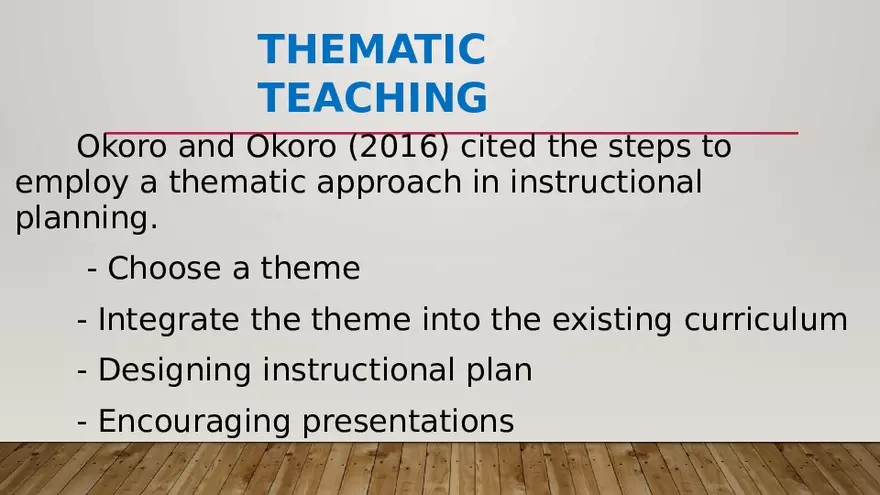 THEMATIC TEACHING

Okoro and Okoro (2016) cited the steps to employ a thematic approach in instructional planning.

- Choose a theme

- Integrate the theme into the existing curriculum

- Designing instructional plan

- Encouraging presentations